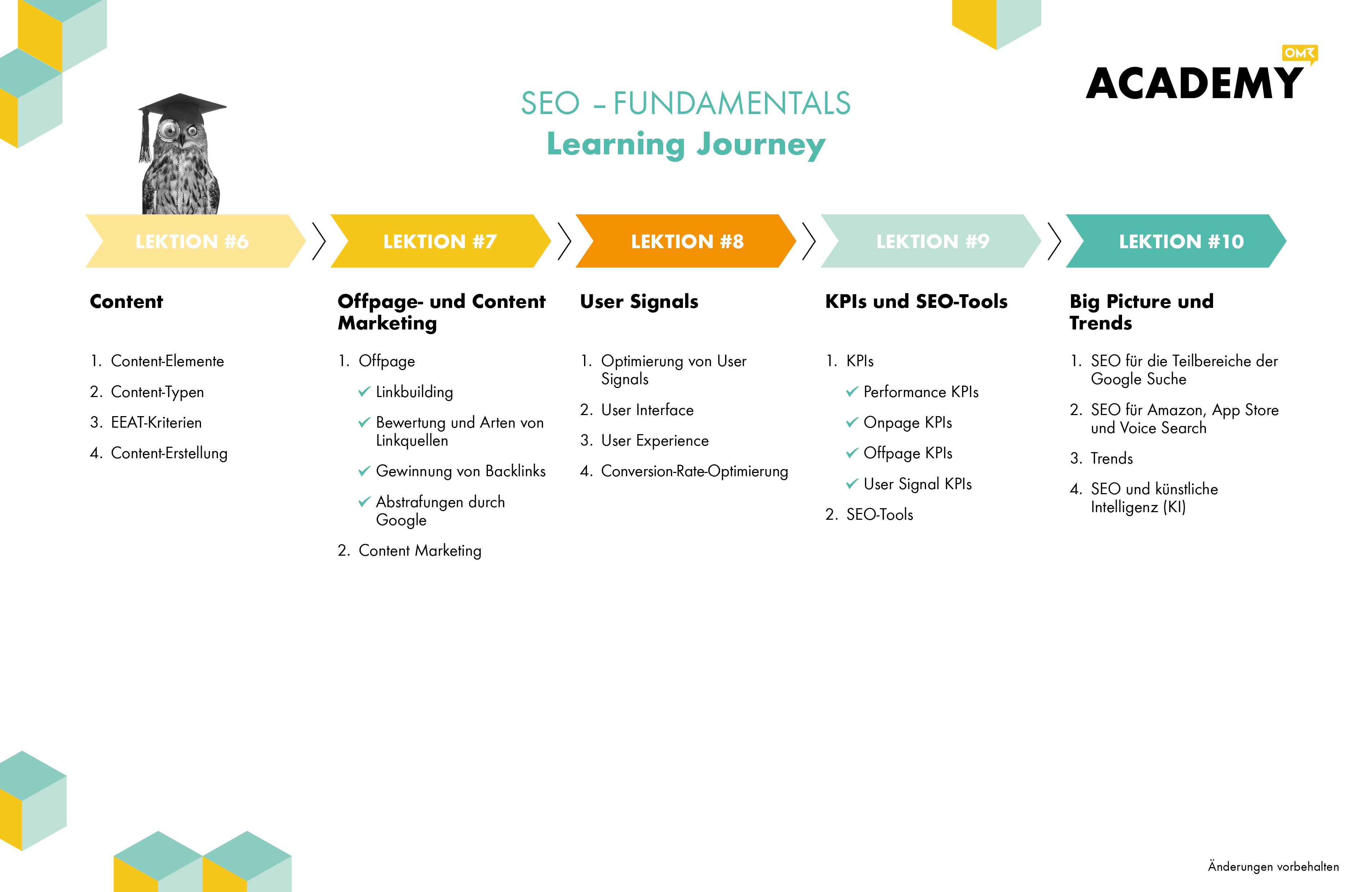 OMR
ACADEMY

SEO – FUNDAMENTALS
Learning Journey

LEKTION #6

Content

1. Content-Elemente
2. Content-Typen
3. EEAT-Kriterien
4. Content-Erstellung

LEKTION #7

Offpage- und Content Marketing

1. Offpage
✓ Linkbuilding
✓ Bewertung und Arten von Linkquellen
✓ Gewinnung von Backlinks
✓ Abstrafungen durch Google
2. Content Marketing

LEKTION #8

User Signals

1. Optimierung von User Signals
2. User Interface
3. User Experience
4. Conversion-Rate-Optimierung

LEKTION #9

KPIs und SEO-Tools

1. KPIs
✓ Performance KPIs
✓ Onpage KPIs
✓ Offpage KPIs
✓ User Signal KPIs
2. SEO-Tools

LEKTION #10

Big Picture und Trends

1. SEO für die Teilbereiche der Google Suche
2. SEO für Amazon, App Store und Voice Search
3. Trends
4. SEO und künstliche Intelligenz (KI)

Änderungen vorbehalten